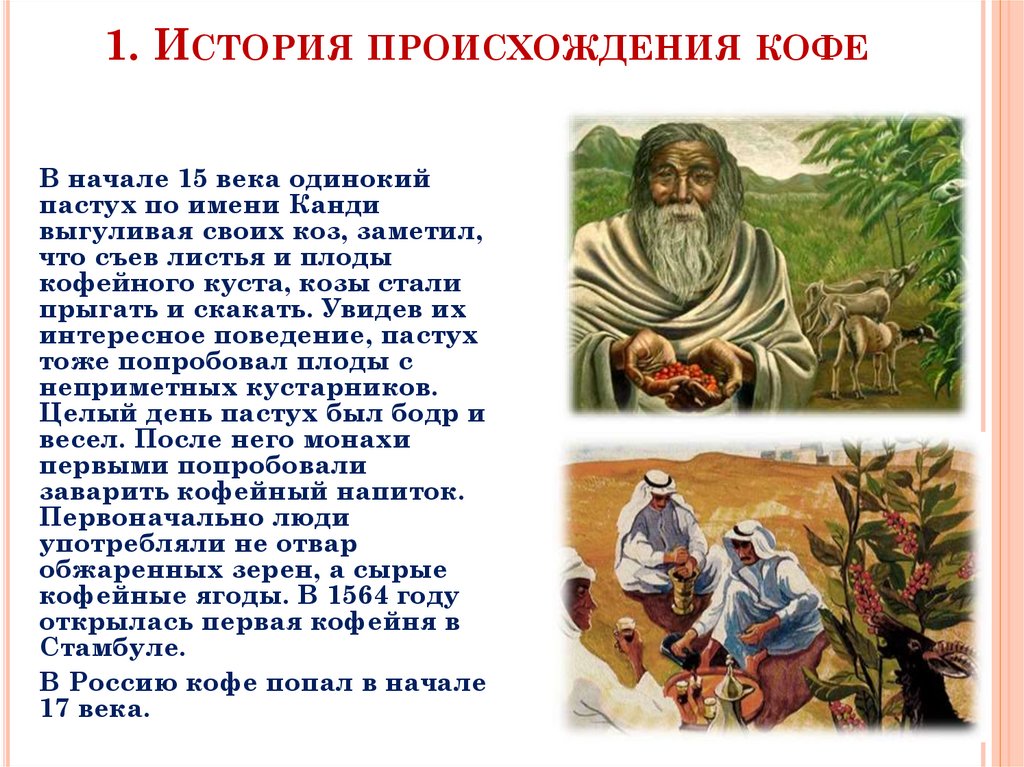 1. История происхождения кофе

В начале 15 века одинокий пастух по имени Канди выгуливая своих коз, заметил, что съев листья и плоды кофейного куста, козы стали прыгать и скакать. Увидев их интересное поведение, пастух тоже попробовал плоды с неприметных кустарников. Целый день пастух был бодр и весел. После него монахи первыми попробовали заварить кофейный напиток. Первоначально люди употребляли не отвар обжаренных зерен, а сырые кофейные ягоды. В 1564 году открылась первая кофейня в Стамбуле.

В Россию кофе попал в начале 17 века.